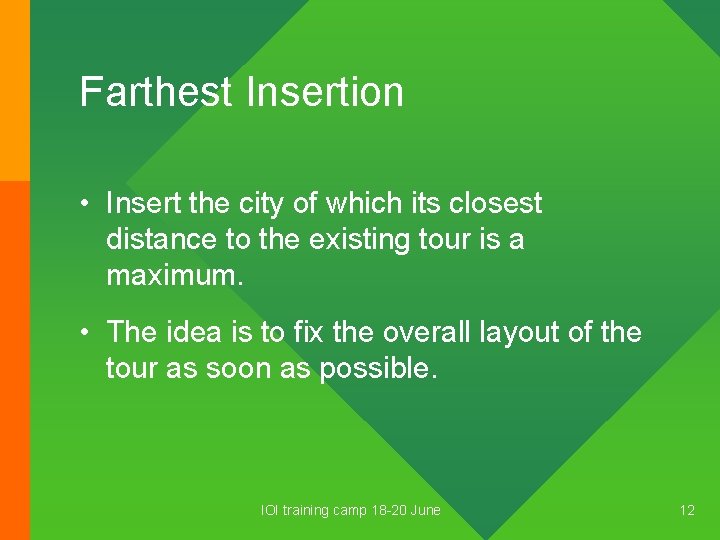 Farthest Insertion

• Insert the city of which its closest distance to the existing tour is a maximum.

• The idea is to fix the overall layout of the tour as soon as possible.

IOI training camp 18-20 June

12